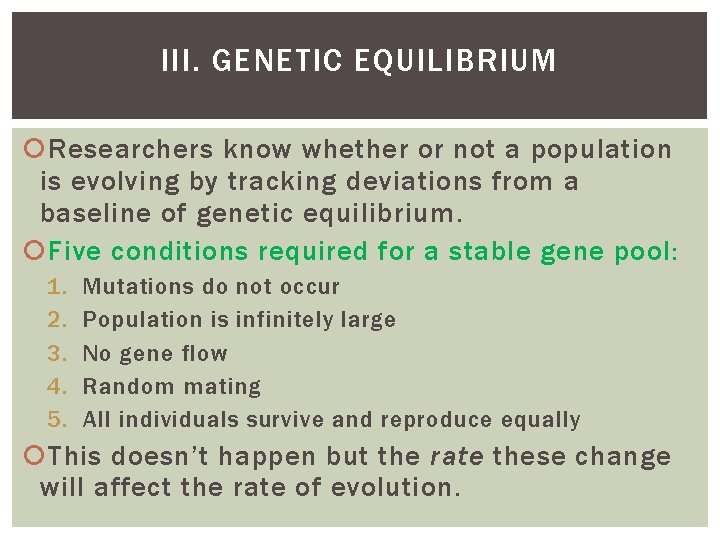 III. GENETIC EQUILIBRIUM

Researchers know whether or not a population is evolving by tracking deviations from a baseline of genetic equilibrium.

Five conditions required for a stable gene pool:

1. Mutations do not occur
2. Population is infinitely large
3. No gene flow
4. Random mating
5. All individuals survive and reproduce equally

This doesn't happen but the rate these change will affect the rate of evolution.